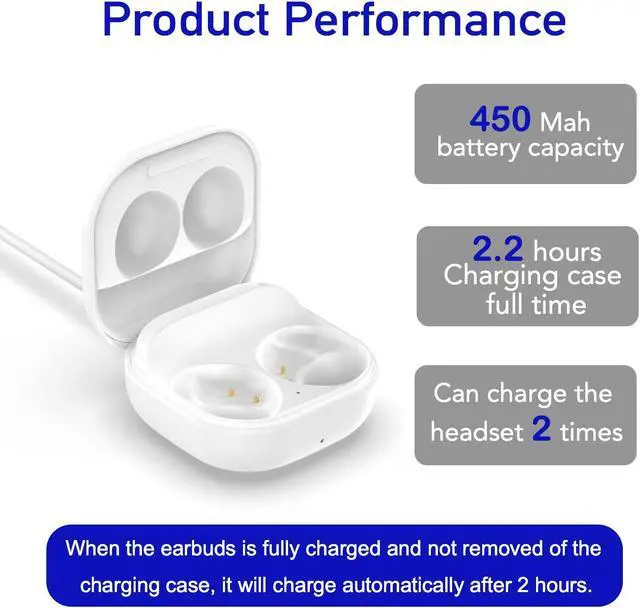 Product Performance

450 Mah battery capacity

2.2 hours Charging case full time

Can charge the headset 2 times

When the earbuds is fully charged and not removed of the charging case, it will charge automatically after 2 hours.